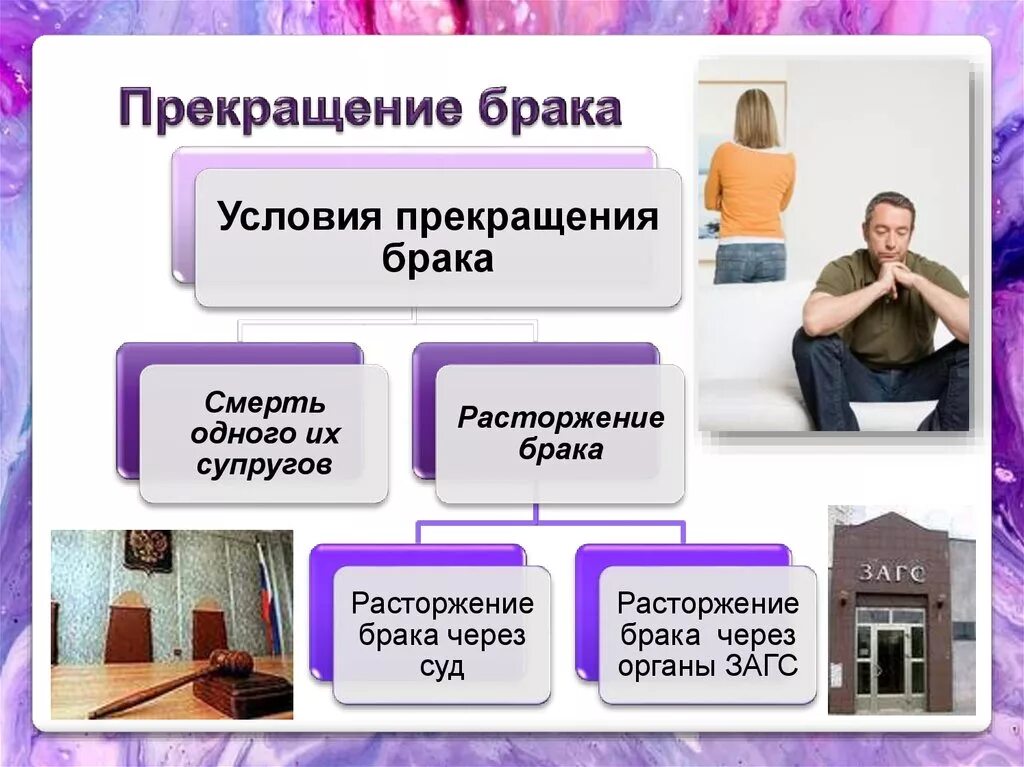 Прекращение брака

Условия прекращения брака

Смерть одного их супругов

Расторжение брака

Расторжение брака через суд

Расторжение брака через органы ЗАГС

ЗАГС